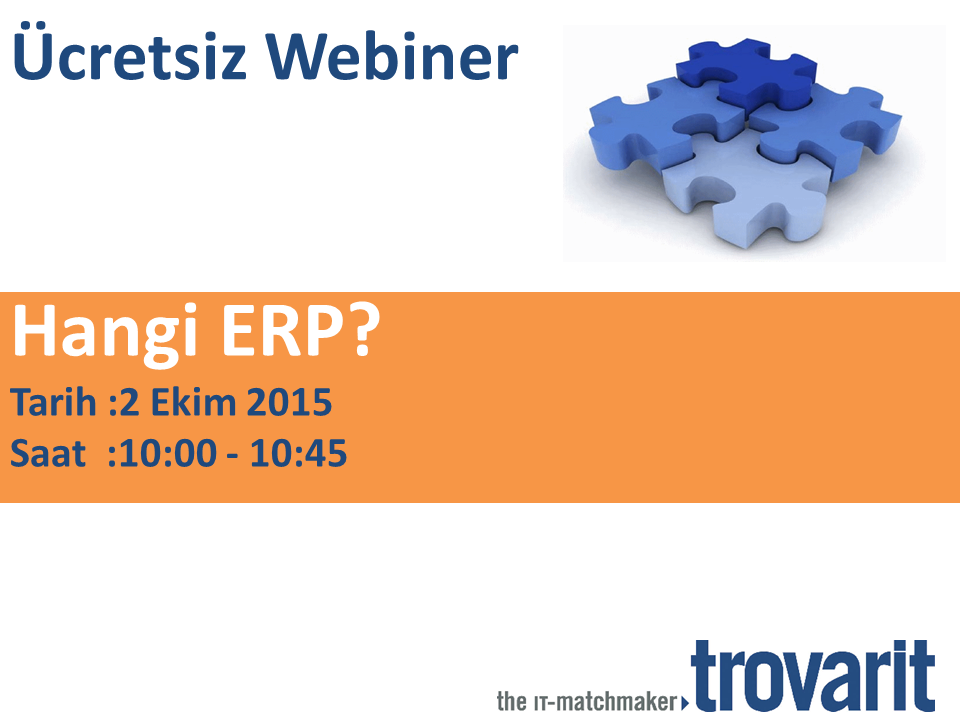 Ücretsiz Webiner

Hangi ERP?

Tarih :2 Ekim 2015

Saat :10:00 - 10:45

the IT-matchmaker trovarit